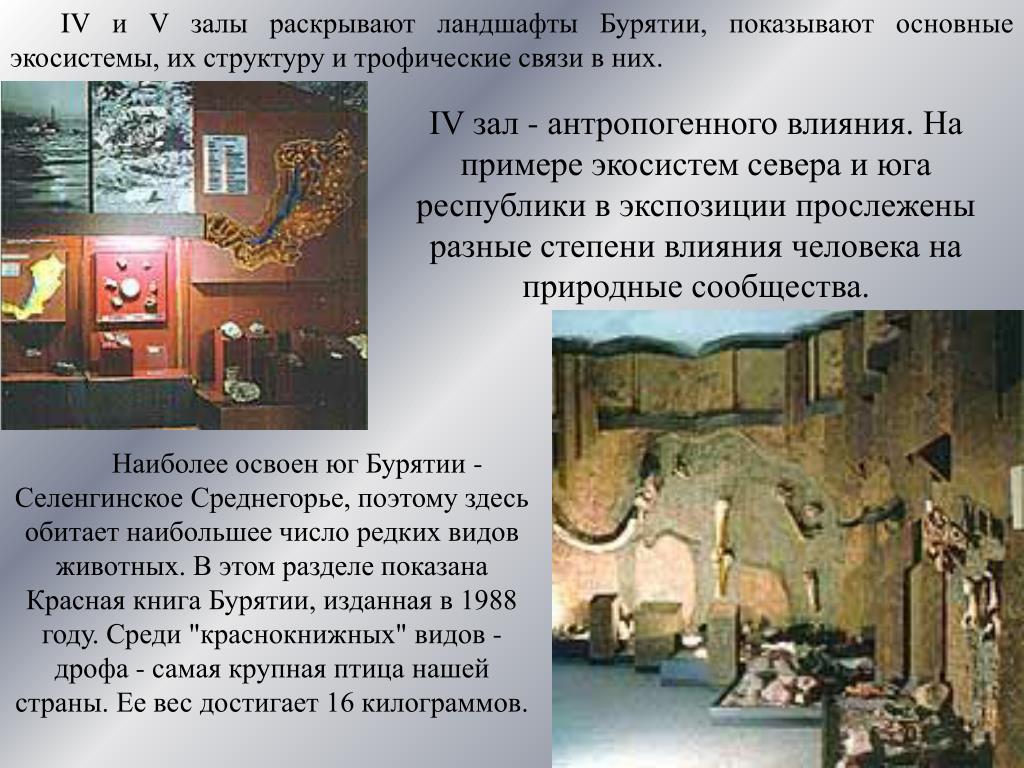 IV и V залы раскрывают ландшафты Бурятии, показывают основные экосистемы, их структуру и трофические связи в них.

IV зал - антропогенного влияния. На примере экосистем севера и юга республики в экспозиции прослежены разные степени влияния человека на природные сообщества.

Наиболее освоен юг Бурятии - Селенгинское Среднегорье, поэтому здесь обитает наибольшее число редких видов животных. В этом разделе показана Красная книга Бурятии, изданная в 1988 году. Среди "краснокнижных" видов - дрофа - самая крупная птица нашей страны. Ее вес достигает 16 килограммов.